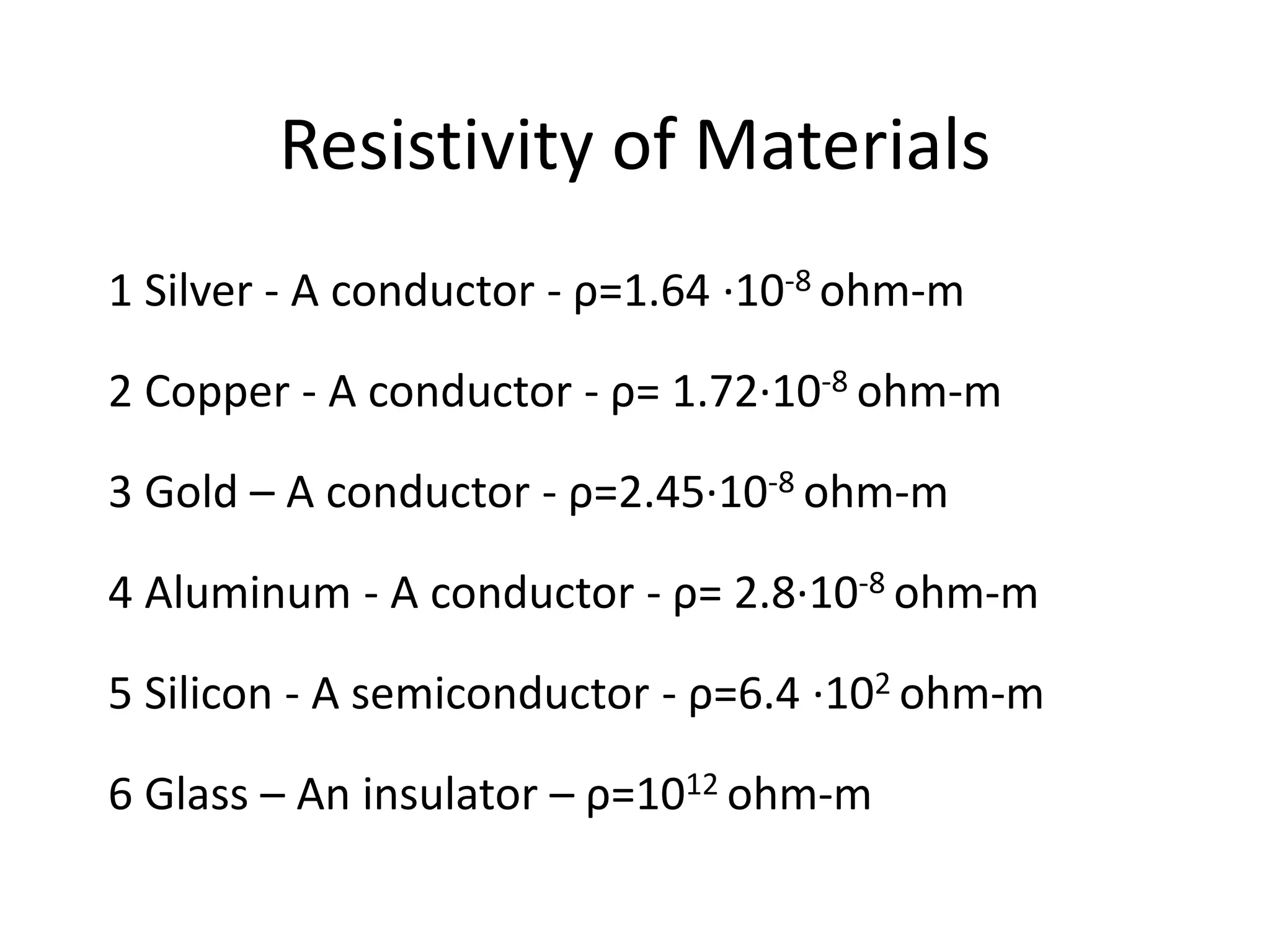 Resistivity of Materials

1 Silver - A conductor - $\rho=1.64 \cdot 10^{-8}$ ohm-m

2 Copper - A conductor - $\rho= 1.72\cdot 10^{-8}$ ohm-m

3 Gold – A conductor - $\rho=2.45\cdot 10^{-8}$ ohm-m

4 Aluminum - A conductor - $\rho= 2.8\cdot 10^{-8}$ ohm-m

5 Silicon - A semiconductor - $\rho=6.4 \cdot 10^{2}$ ohm-m

6 Glass – An insulator – $\rho=10^{12}$ ohm-m